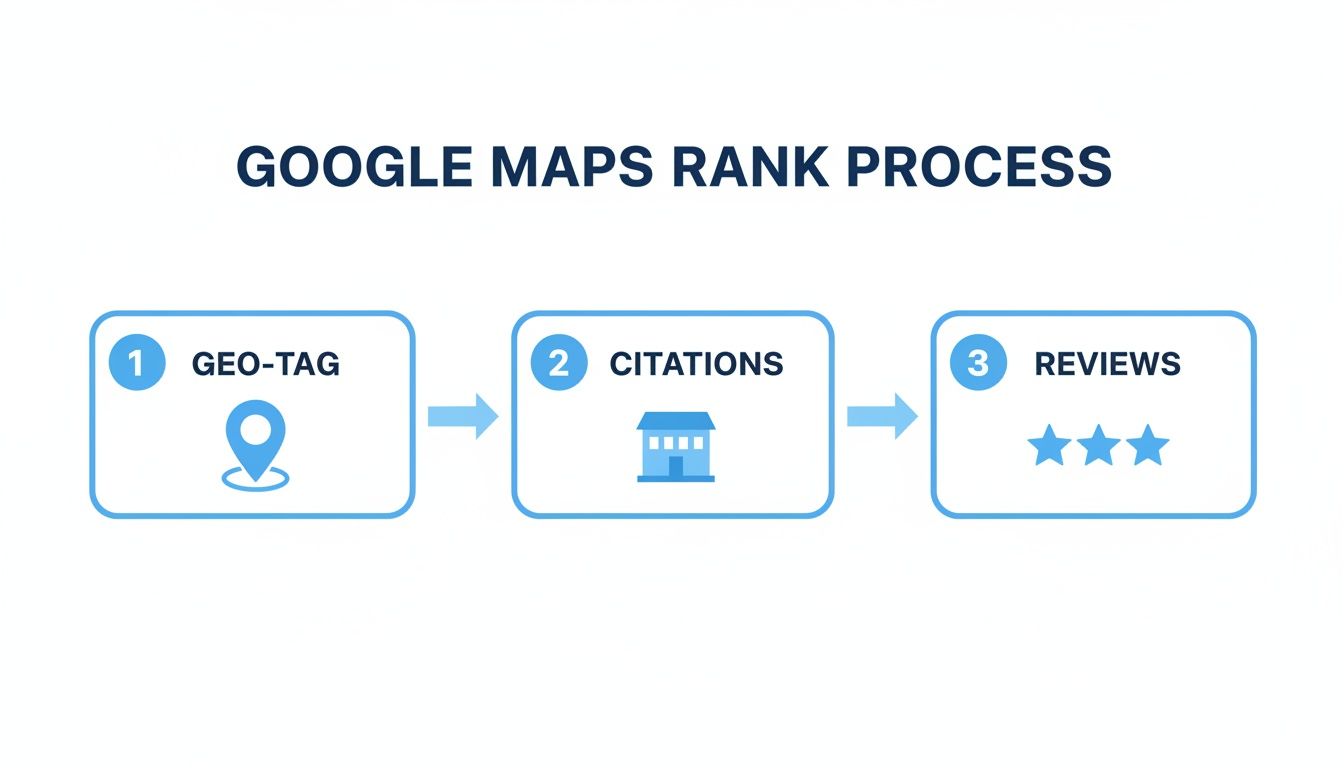 GOOGLE MAPS RANK PROCESS

1 GEO-TAG

2 CITATIONS

3 REVIEWS